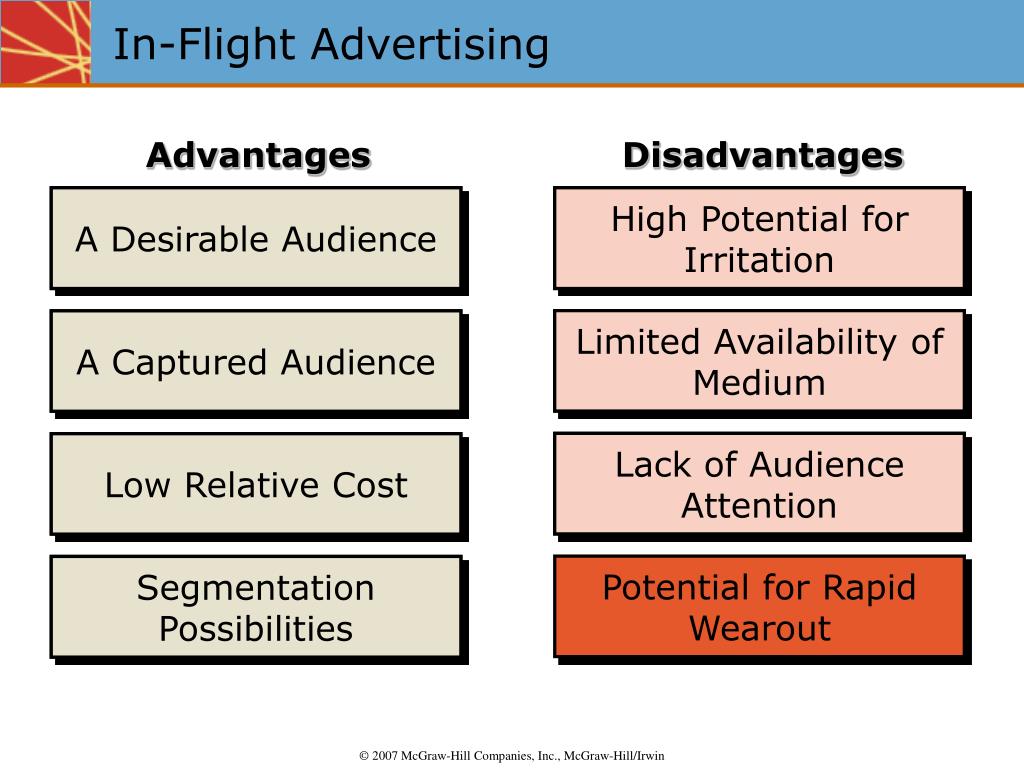 In-Flight Advertising

Advantages

A Desirable Audience

A Captured Audience

Low Relative Cost

Segmentation Possibilities

Disadvantages

High Potential for Irritation

Limited Availability of Medium

Lack of Audience Attention

Potential for Rapid Wearout

© 2007 McGraw-Hill Companies, Inc., McGraw-Hill/Irwin